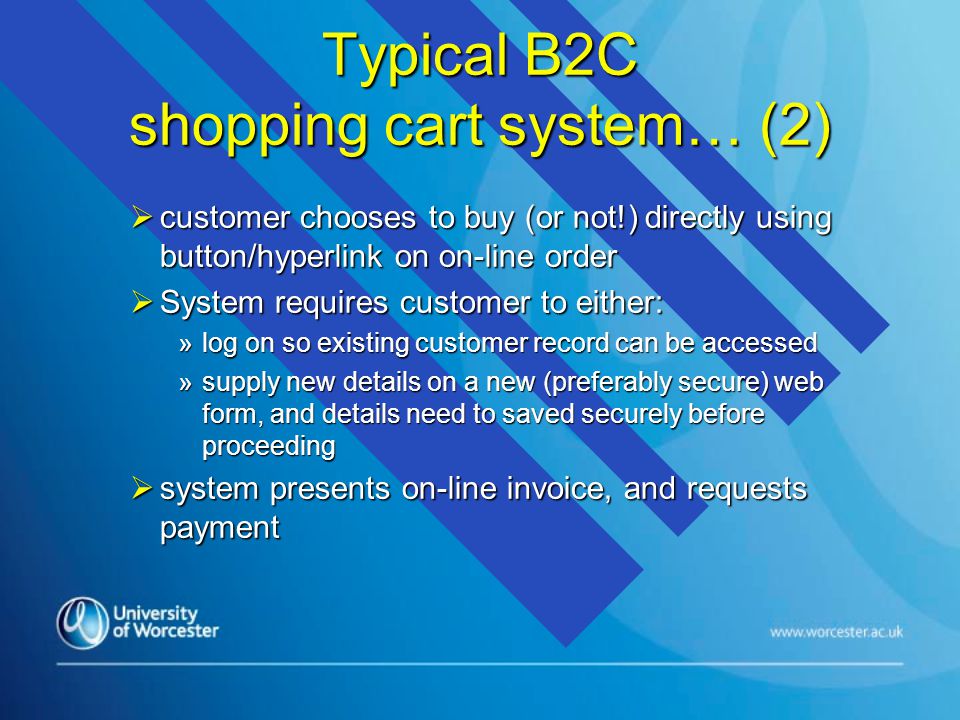 Typical B2C shopping cart system… (2)

➢ customer chooses to buy (or not!) directly using button/hyperlink on on-line order

➢ System requires customer to either:

» log on so existing customer record can be accessed

» supply new details on a new (preferably secure) web form, and details need to saved securely before proceeding

➢ system presents on-line invoice, and requests payment

University of Worcester

www.worcester.ac.uk